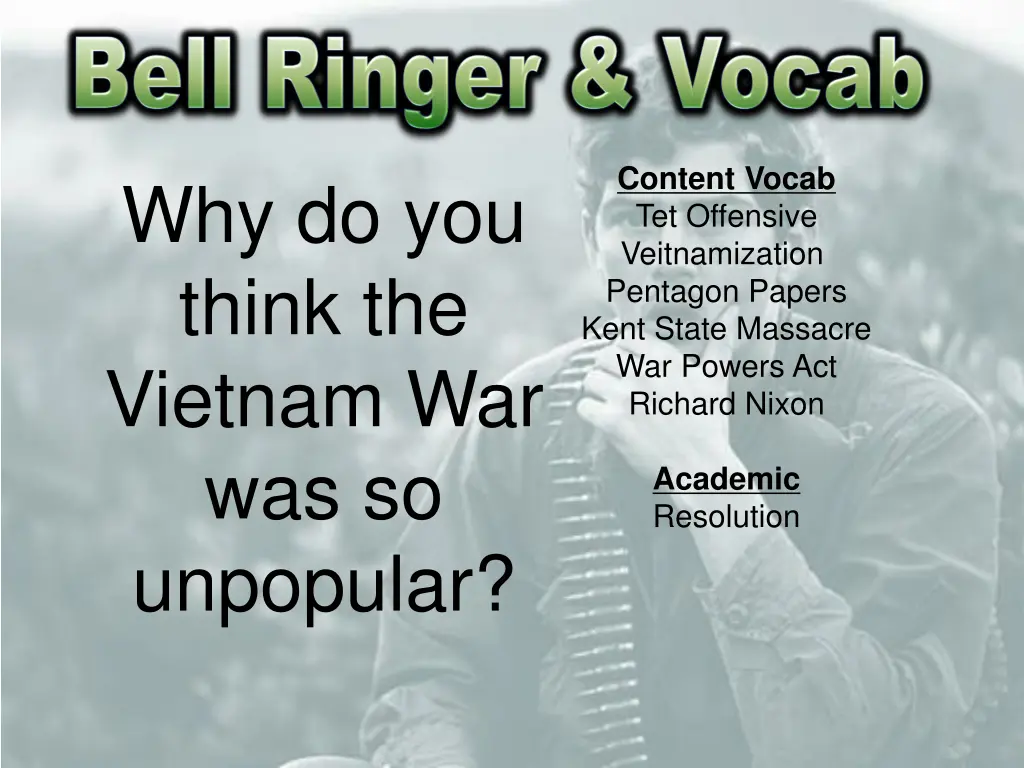 Bell Ringer & Vocab

Why do you think the Vietnam War was so unpopular?

Content Vocab
Tet Offensive
Veitnamization
Pentagon Papers
Kent State Massacre
War Powers Act
Richard Nixon

Academic
Resolution